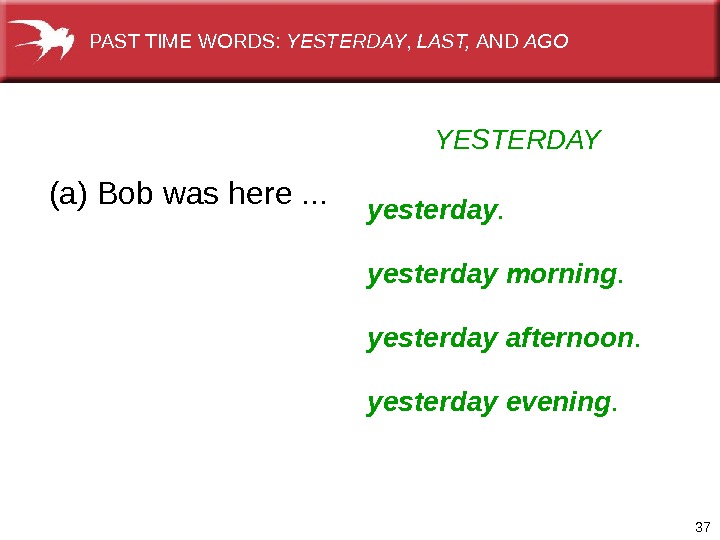 PAST TIME WORDS: YESTERDAY, LAST, AND AGO

YESTERDAY

(a) Bob was here ...

yesterday.

yesterday morning.

yesterday afternoon.

yesterday evening.

37